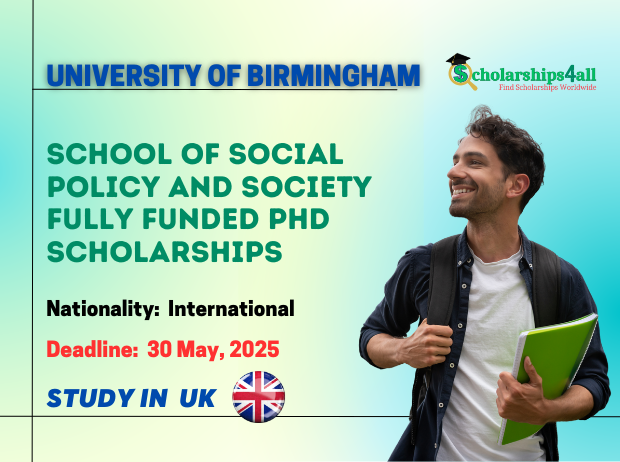 UNIVERSITY OF BIRMINGHAM

Scholarships4all
Find Scholarships Worldwide

SCHOOL OF SOCIAL POLICY AND SOCIETY FULLY FUNDED PHD SCHOLARSHIPS

Nationality: International

Deadline: 30 May, 2025

STUDY IN UK